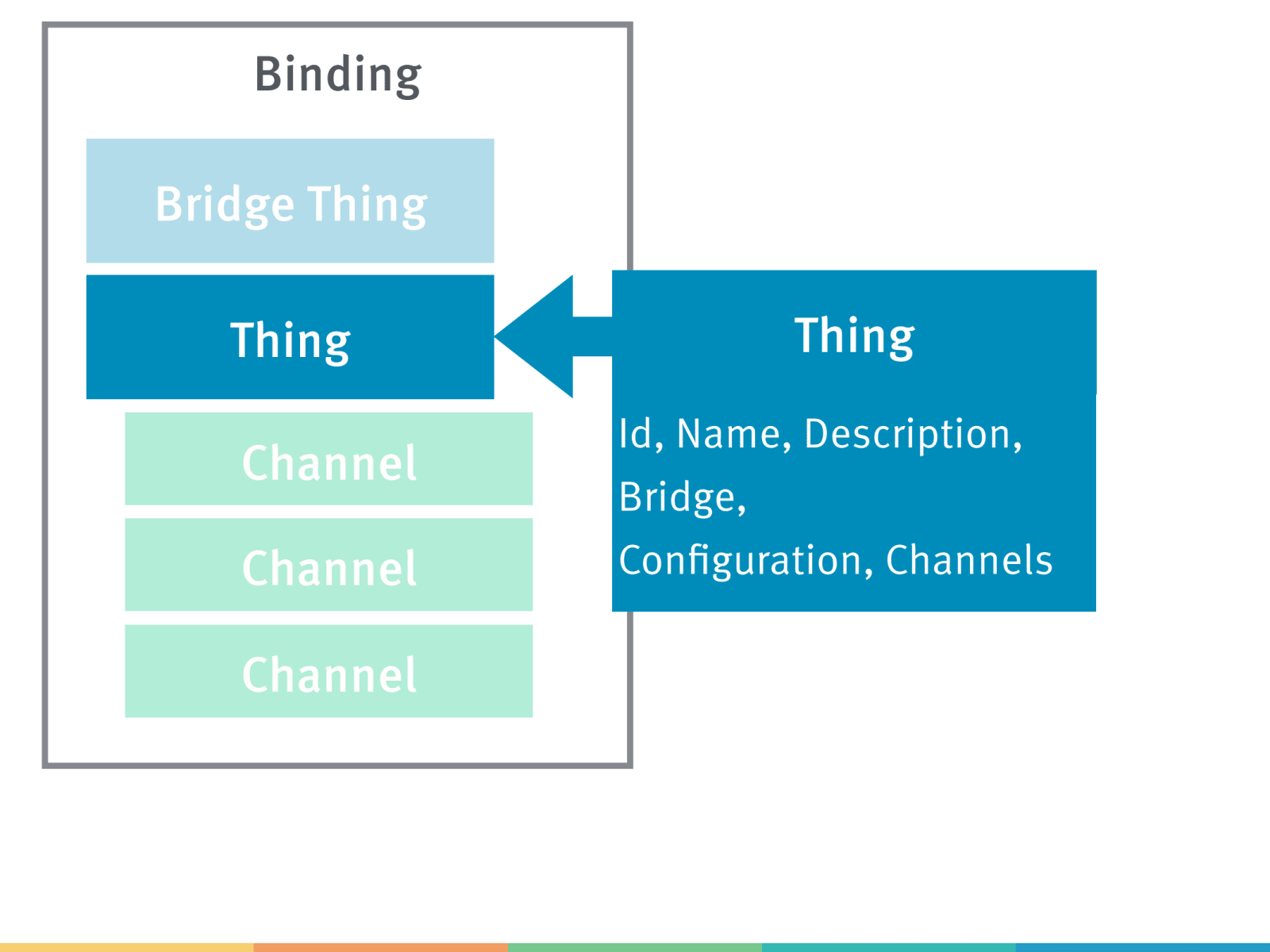 Binding

Bridge Thing

Thing

Channel

Channel

Channel

Thing

Id, Name, Description,
Bridge,
Configuration, Channels